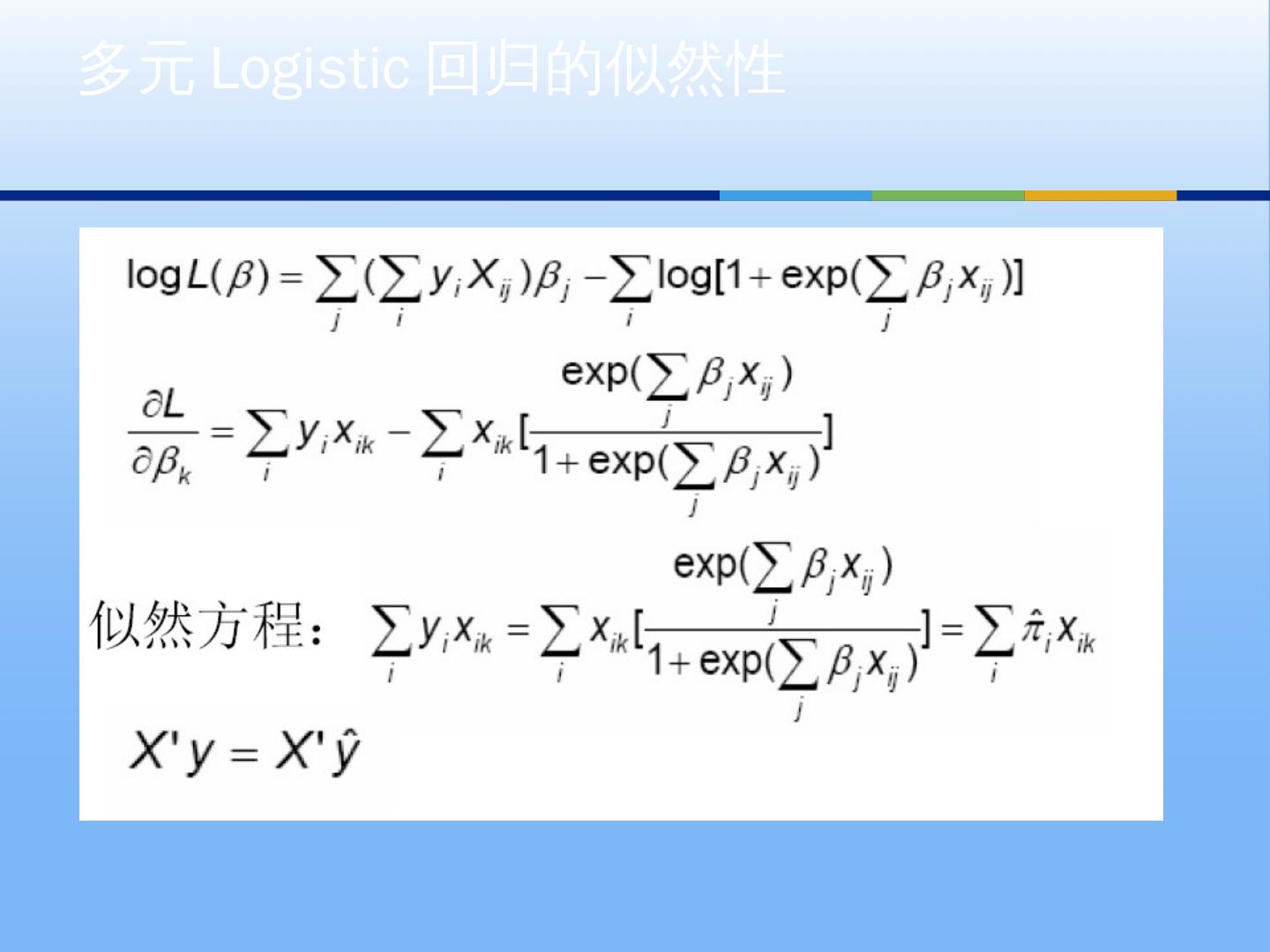 多元 Logistic 回归的似然性

$\log L(\beta) = \sum_j (\sum_i y_i X_{ij})\beta_j - \sum_i \log[1 + \exp(\sum_j \beta_j x_{ij})]$

$\frac{\partial L}{\partial \beta_k} = \sum_i y_i x_{ik} - \sum_i x_{ik}[\frac{\exp(\sum_j \beta_j x_{ij})}{1 + \exp(\sum_j \beta_j x_{ij})}]$

似然方程: $\sum_i y_i x_{ik} = \sum_i x_{ik}[\frac{\exp(\sum_j \beta_j x_{ij})}{1 + \exp(\sum_j \beta_j x_{ij})}] = \sum_i \hat{\pi}_i x_{ik}$

$X'y = X'\hat{y}$